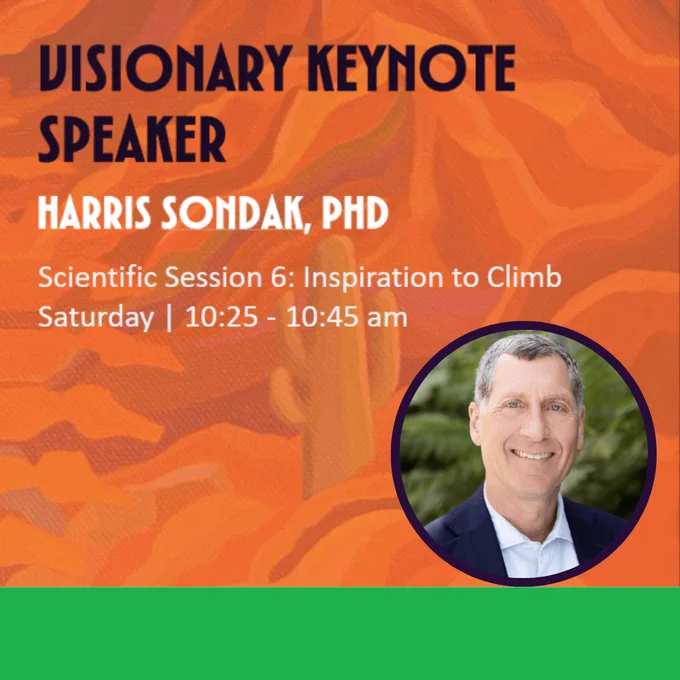 VISIONARY KEYNOTE SPEAKER

HARRIS SONDAK, PHD

Scientific Session 6: Inspiration to Climb
Saturday | 10:25 - 10:45 am